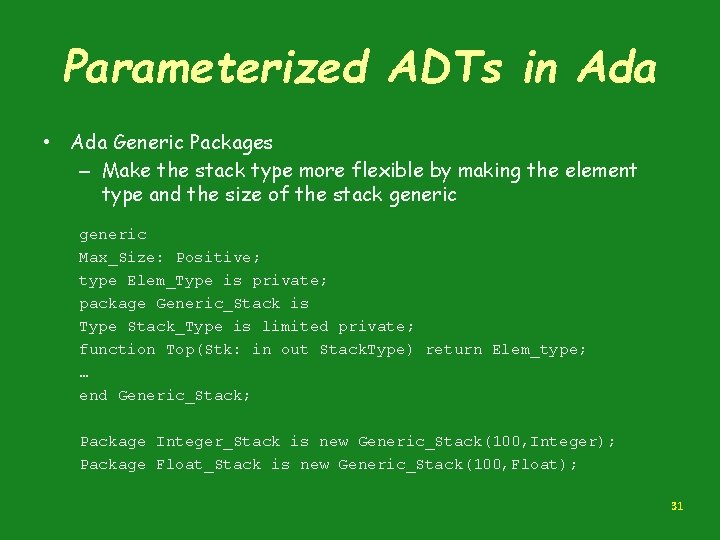 Parameterized ADTs in Ada

• Ada Generic Packages
– Make the stack type more flexible by making the element type and the size of the stack generic

generic
Max_Size: Positive;
type Elem_Type is private;
package Generic_Stack is
Type Stack_Type is limited private;
function Top(Stk: in out StackType) return Elem_type;
…
end Generic_Stack;

Package Integer_Stack is new Generic_Stack(100,Integer);
Package Float_Stack is new Generic_Stack(100,Float);

31